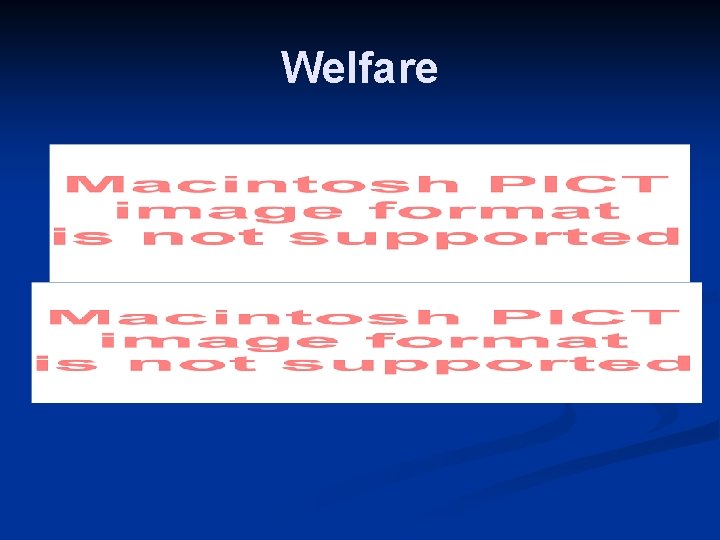 Welfare

Macintosh PICT
image format
is not supported

Macintosh PICT
image format
is not supported